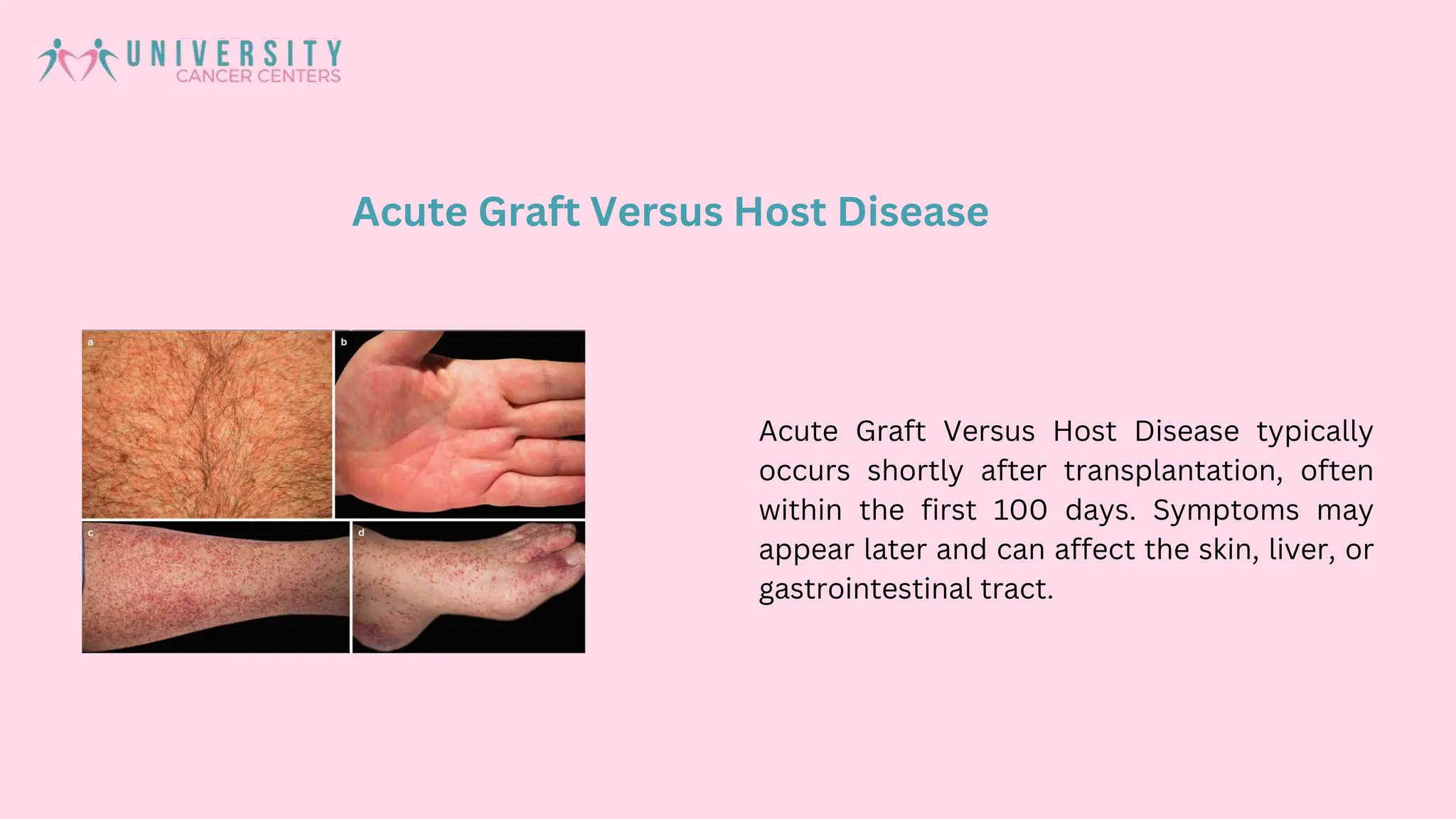 UNIVERSITY
CANCER CENTERS

Acute Graft Versus Host Disease

a

b

c

d

Acute Graft Versus Host Disease typically occurs shortly after transplantation, often within the first 100 days. Symptoms may appear later and can affect the skin, liver, or gastrointestinal tract.